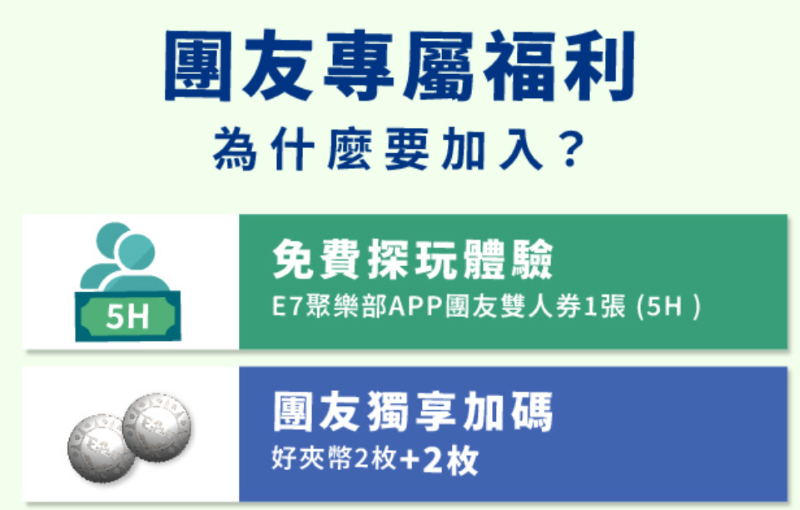 團友專屬福利

為什麼要加入？

5H

免費探玩體驗

E7聚樂部APP團友雙人券1張 (5H )

團友獨享加碼

好夾幣2枚+2枚